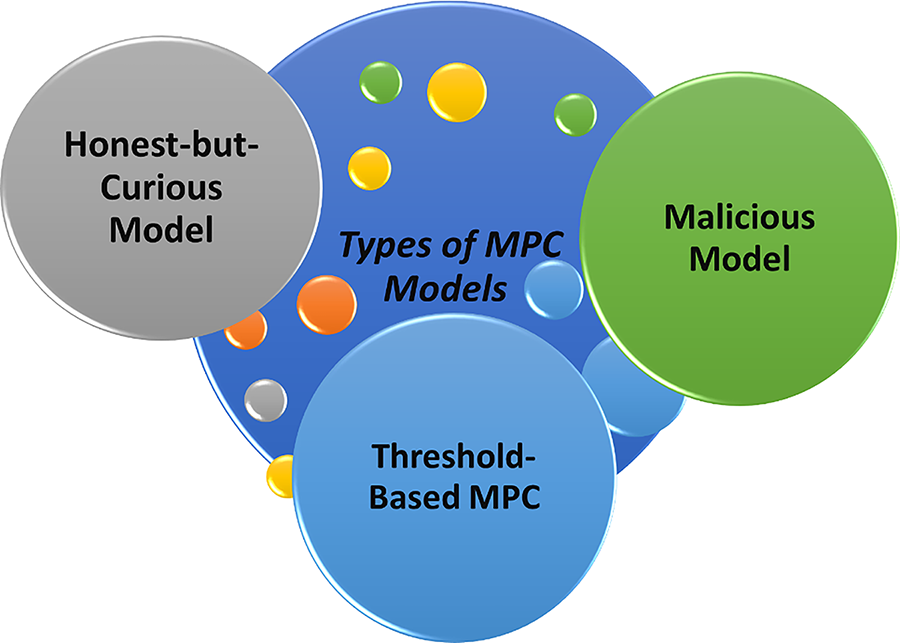 Honest-but-Curious Model

Types of MPC Models

Malicious Model

Threshold-Based MPC